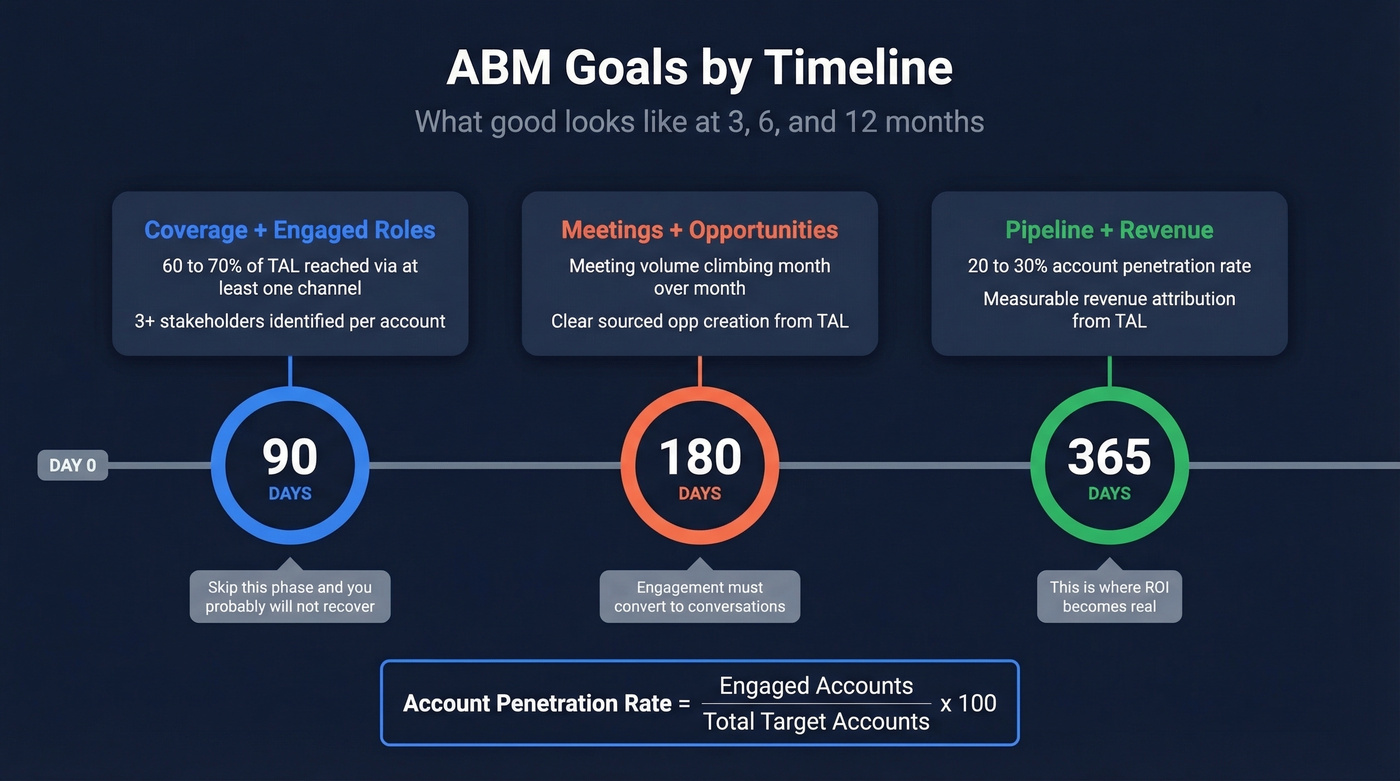 ABM Goals by Timeline

What good looks like at 3, 6, and 12 months

Coverage + Engaged Roles

60 to 70% of TAL reached via at least one channel

3+ stakeholders identified per account

Meetings + Opportunities

Meeting volume climbing month over month

Clear sourced opp creation from TAL

Pipeline + Revenue

20 to 30% account penetration rate

Measurable revenue attribution from TAL

DAY 0

90 DAYS

180 DAYS

365 DAYS

Skip this phase and you probably will not recover

Engagement must convert to conversations

This is where ROI becomes real

Account Penetration Rate = $\frac{\text{Engaged Accounts}}{\text{Total Target Accounts}}$ x 100